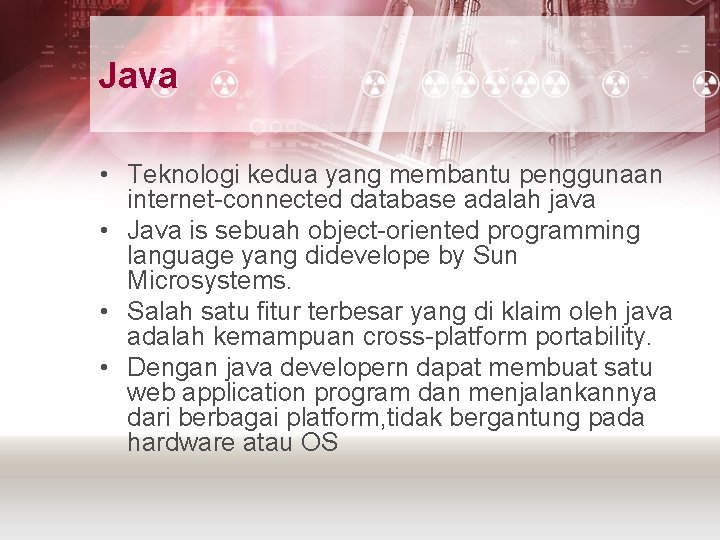 Java

• Teknologi kedua yang membantu penggunaan internet-connected database adalah java
• Java is sebuah object-oriented programming language yang didevelope by Sun Microsystems.
• Salah satu fitur terbesar yang di klaim oleh java adalah kemampuan cross-platform portability.
• Dengan java developern dapat membuat satu web application program dan menjalankannya dari berbagai platform,tidak bergantung pada hardware atau OS